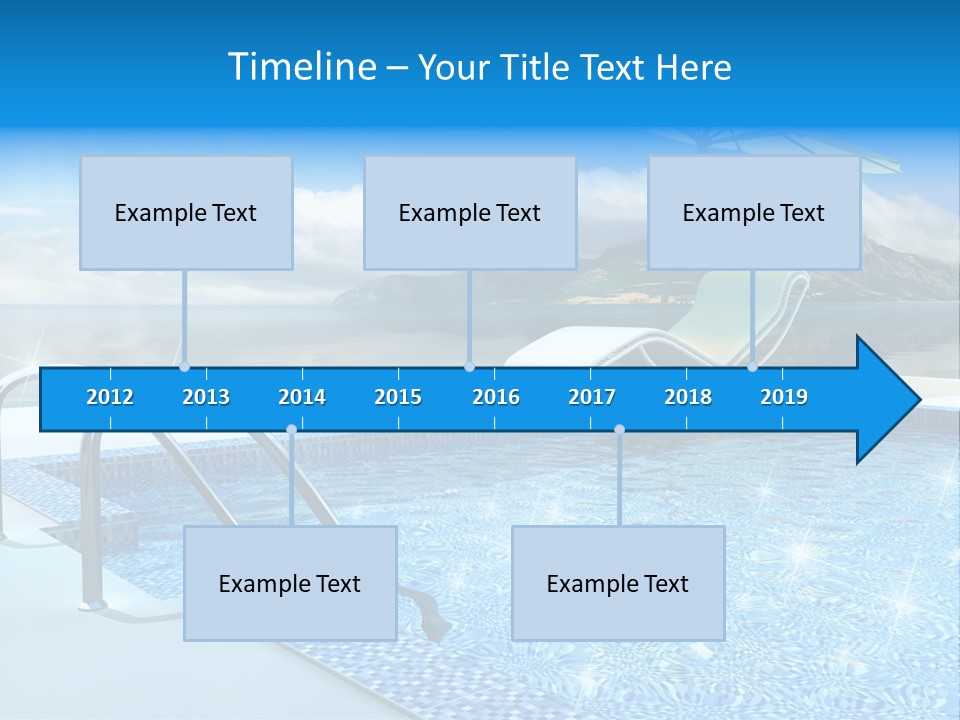 Timeline – Your Title Text Here

Example Text

Example Text

Example Text

2012 2013 2014 2015 2016 2017 2018 2019

Example Text

Example Text